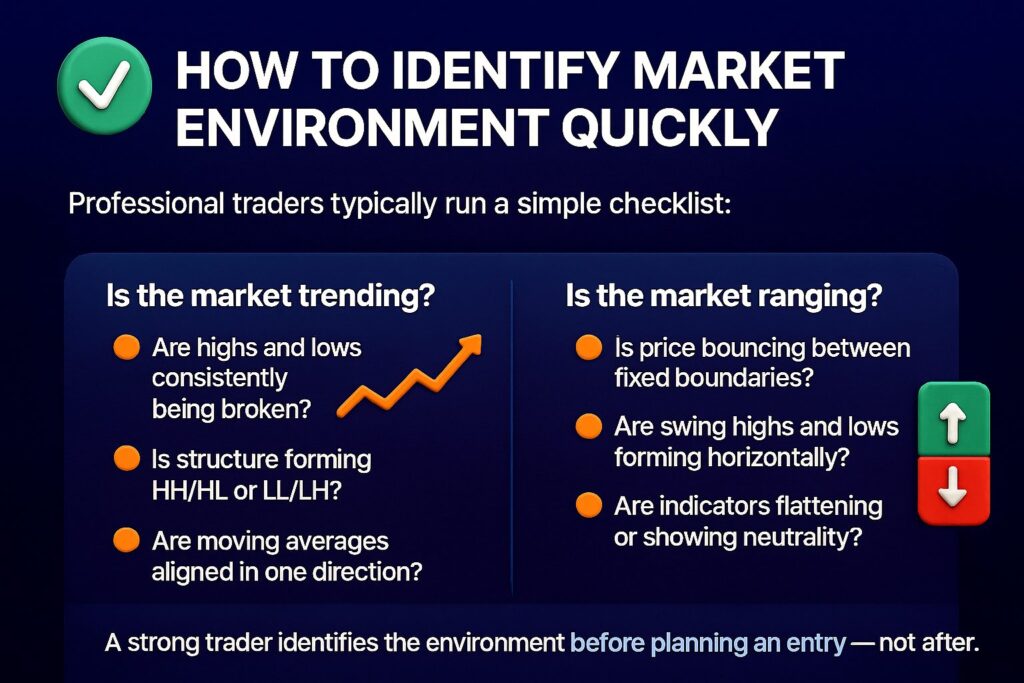 HOW TO IDENTIFY MARKET ENVIRONMENT QUICKLY

Professional traders typically run a simple checklist:

Is the market trending?

Are highs and lows consistently being broken?

Is structure forming HH/HL or LL/LH?

Are moving averages aligned in one direction?

Is the market ranging?

Is price bouncing between fixed boundaries?

Are swing highs and lows forming horizontally?

Are indicators flattening or showing neutrality?

A strong trader identifies the environment before planning an entry — not after.